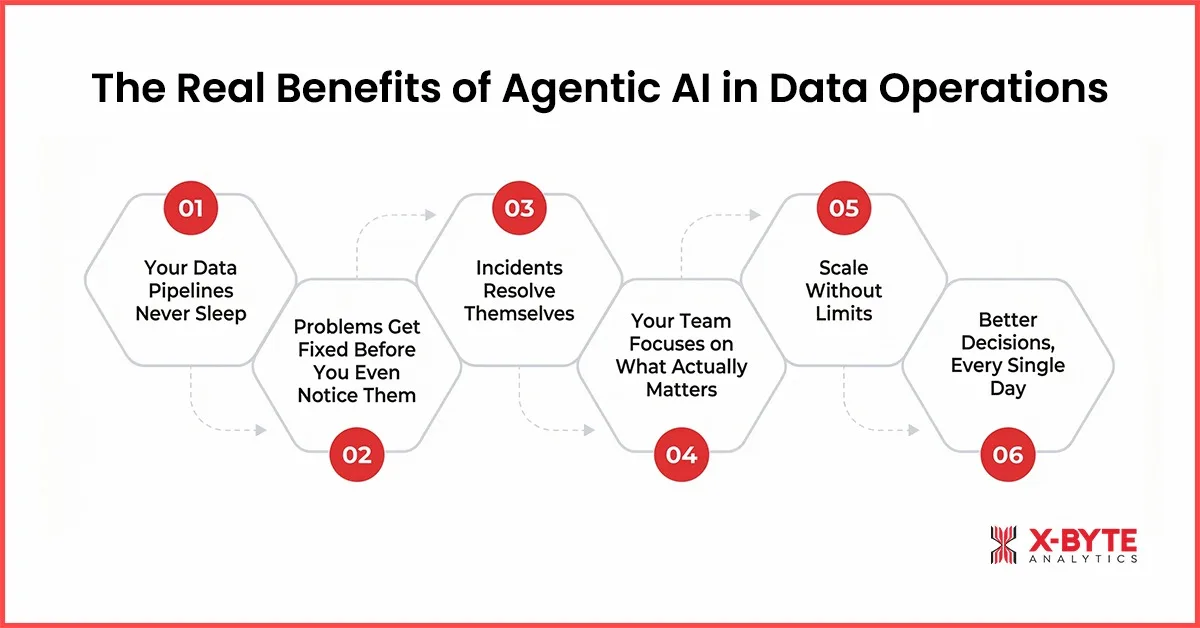 The Real Benefits of Agentic AI in Data Operations

01
Your Data Pipelines Never Sleep

02
Problems Get Fixed Before You Even Notice Them

03
Incidents Resolve Themselves

04
Your Team Focuses on What Actually Matters

05
Scale Without Limits

06
Better Decisions, Every Single Day

X-BYTE
ANALYTICS